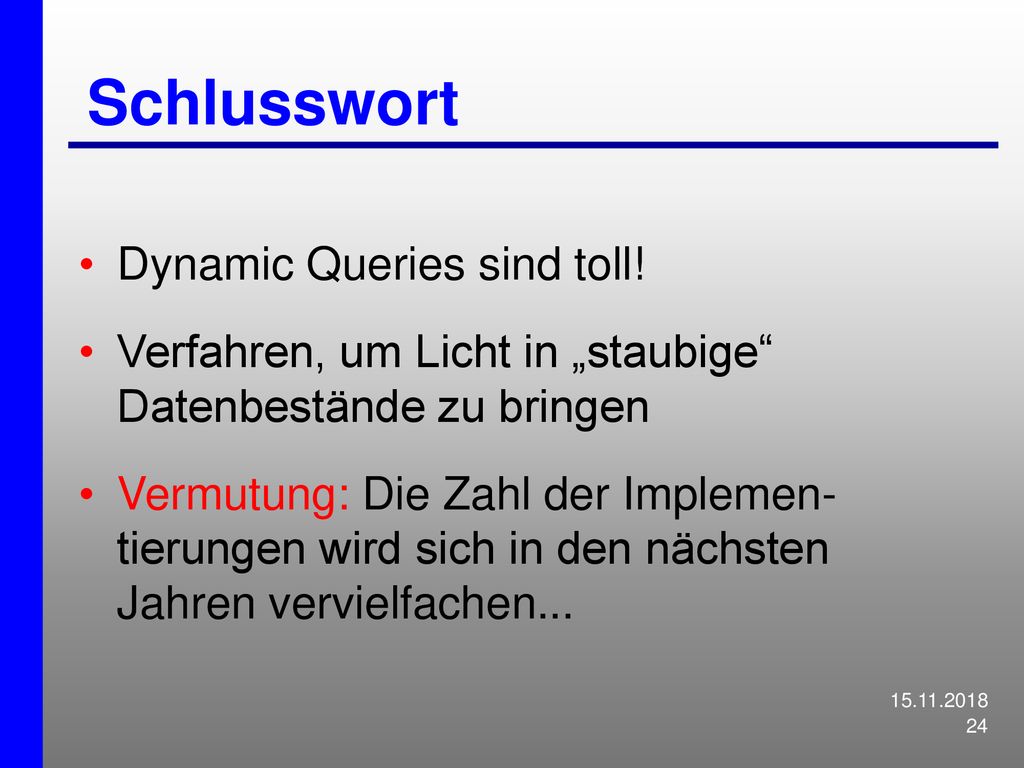 Schlusswort

• Dynamic Queries sind toll!

• Verfahren, um Licht in „staubige“ Datenbestände zu bringen

• Vermutung: Die Zahl der Implementierungen wird sich in den nächsten Jahren vervielfachen...

15.11.2018
24